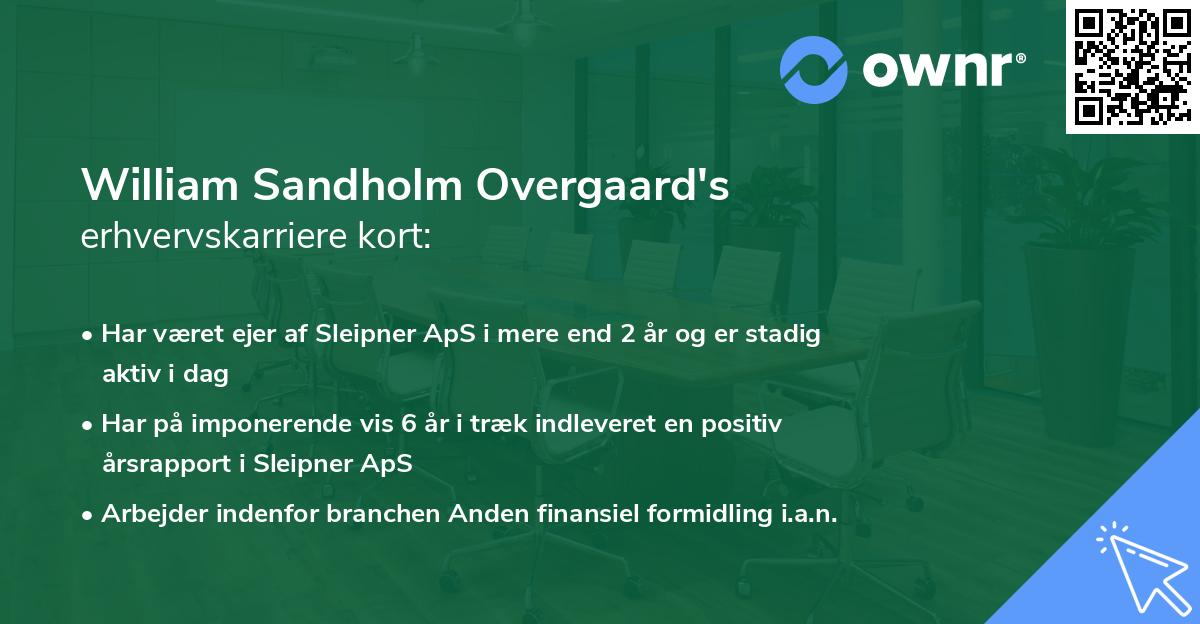 ownr®

William Sandholm Overgaard's
erhvervskarriere kort:

• Har været ejer af Sleipner ApS i mere end 2 år og er stadig aktiv i dag
• Har på imponerende vis 6 år i træk indleveret en positiv årsrapport i Sleipner ApS
• Arbejder indenfor branchen Anden finansiel formidling i.a.n.